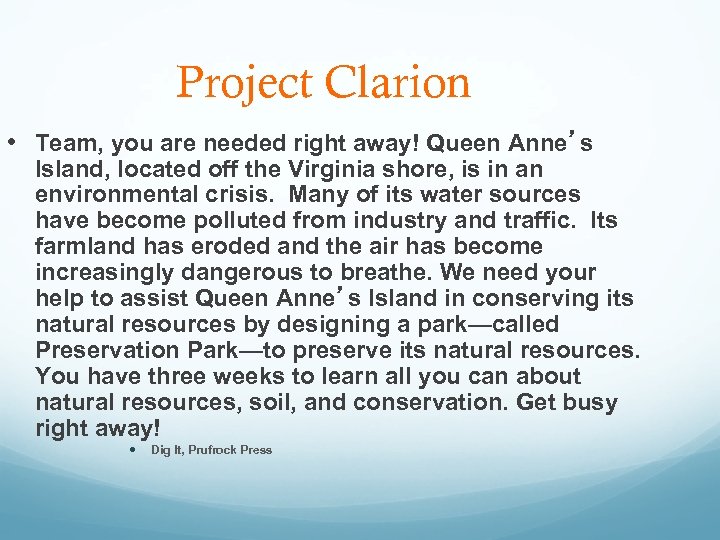 Project Clarion

• Team, you are needed right away! Queen Anne's Island, located off the Virginia shore, is in an environmental crisis. Many of its water sources have become polluted from industry and traffic. Its farmland has eroded and the air has become increasingly dangerous to breathe. We need your help to assist Queen Anne's Island in conserving its natural resources by designing a park—called Preservation Park—to preserve its natural resources. You have three weeks to learn all you can about natural resources, soil, and conservation. Get busy right away!

• Dig It, Prufrock Press